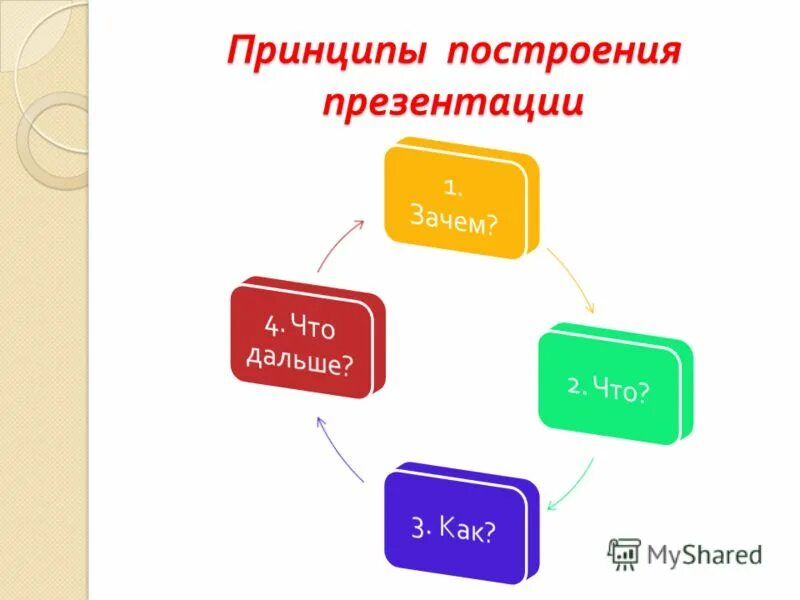 Принципы построения презентации

1. Зачем?

2. Что?

3. Как?

4. Что дальше?

MyShared